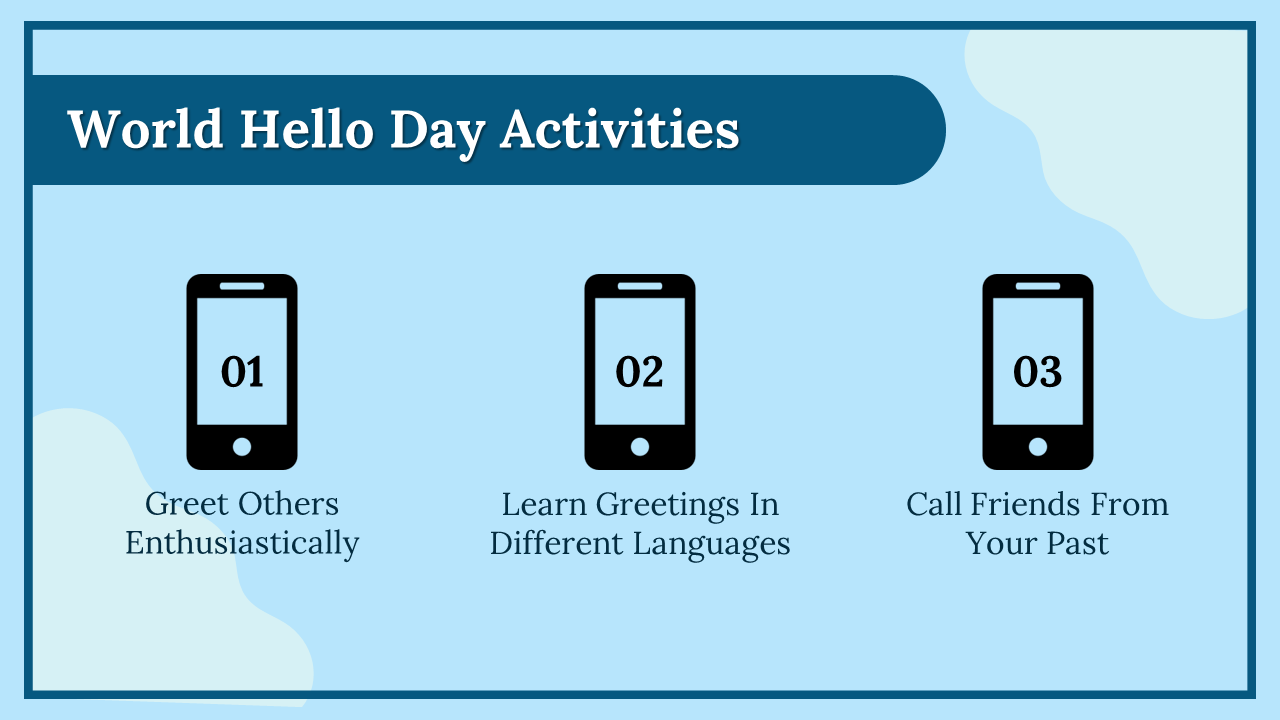 World Hello Day Activities

01

Greet Others Enthusiastically

02

Learn Greetings In Different Languages

03

Call Friends From Your Past